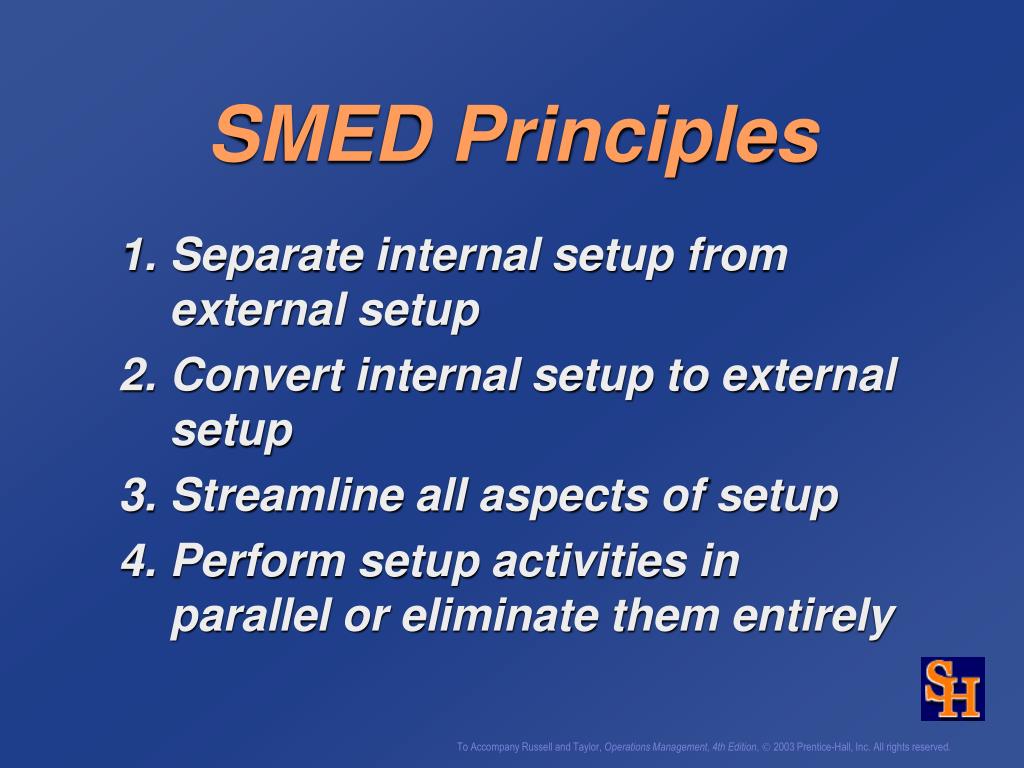 SMED Principles

1. Separate internal setup from external setup
2. Convert internal setup to external setup
3. Streamline all aspects of setup
4. Perform setup activities in parallel or eliminate them entirely

SH

To Accompany Russell and Taylor, Operations Management, 4th Edition, © 2003 Prentice-Hall, Inc. All rights reserved.